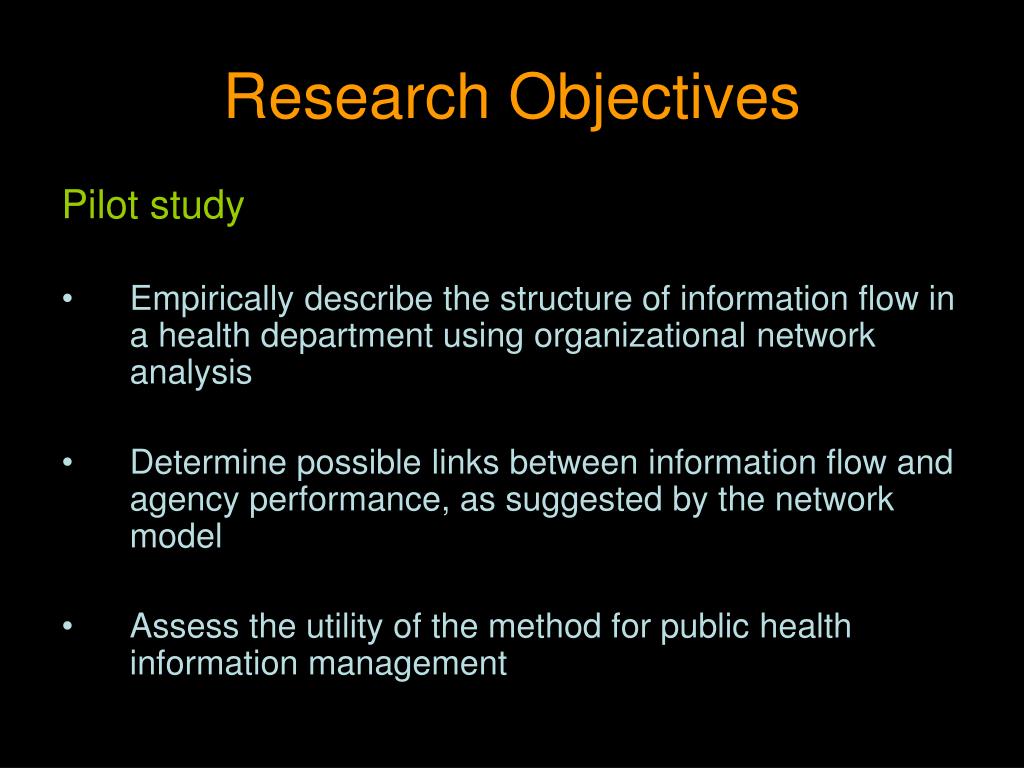 Research Objectives

Pilot study

• Empirically describe the structure of information flow in a health department using organizational network analysis

• Determine possible links between information flow and agency performance, as suggested by the network model

• Assess the utility of the method for public health information management